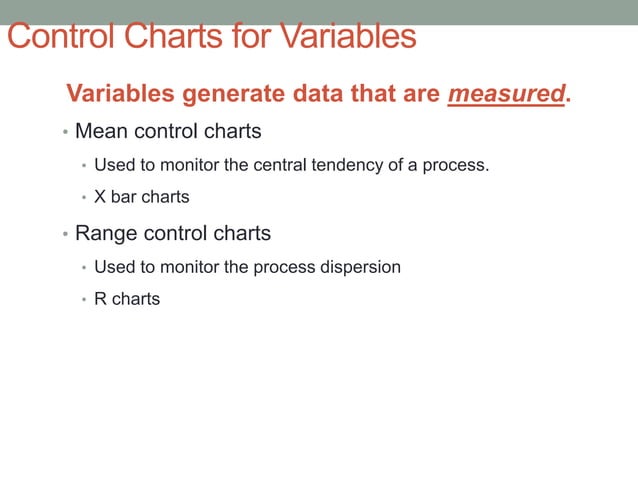 Control Charts for Variables

Variables generate data that are measured.

• Mean control charts
  • Used to monitor the central tendency of a process.
  • X bar charts
• Range control charts
  • Used to monitor the process dispersion
  • R charts